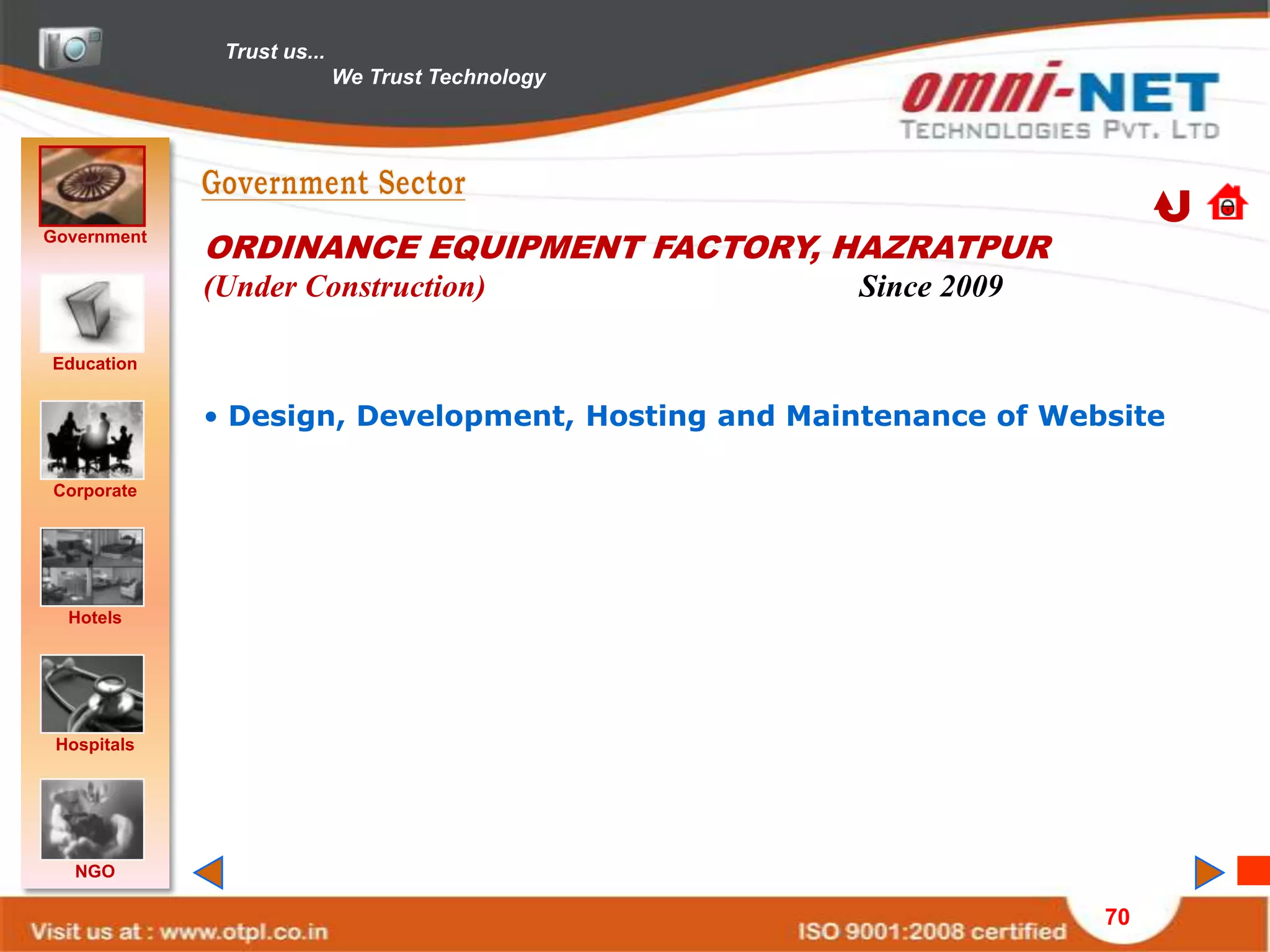 Trust us...
We Trust Technology

omni-NET
TECHNOLOGIES PVT. LTD

Government

Education

Corporate

Hotels

Hospitals

NGO

Government Sector

ORDINANCE EQUIPMENT FACTORY, HAZRATPUR
(Under Construction) Since 2009

• Design, Development, Hosting and Maintenance of Website

Visit us at : www.otpl.co.in

ISO 9001:2008 certified

70